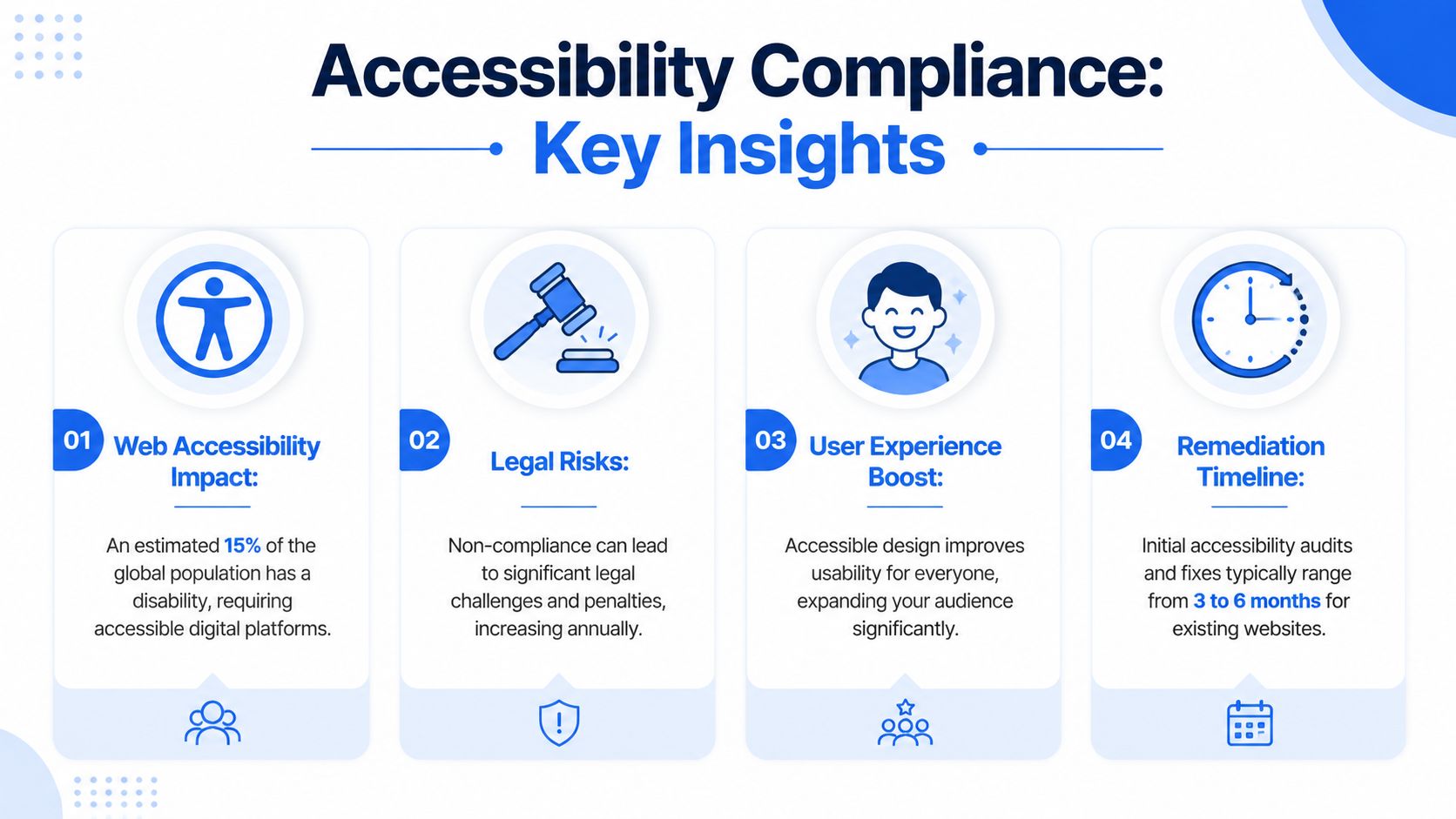 Accessibility Compliance:
Key Insights

01 Web Accessibility Impact:

An estimated 15% of the global population has a disability, requiring accessible digital platforms.

02 Legal Risks:

Non-compliance can lead to significant legal challenges and penalties, increasing annually.

03 User Experience Boost:

Accessible design improves usability for everyone, expanding your audience significantly.

04 Remediation Timeline:

Initial accessibility audits and fixes typically range from 3 to 6 months for existing websites.